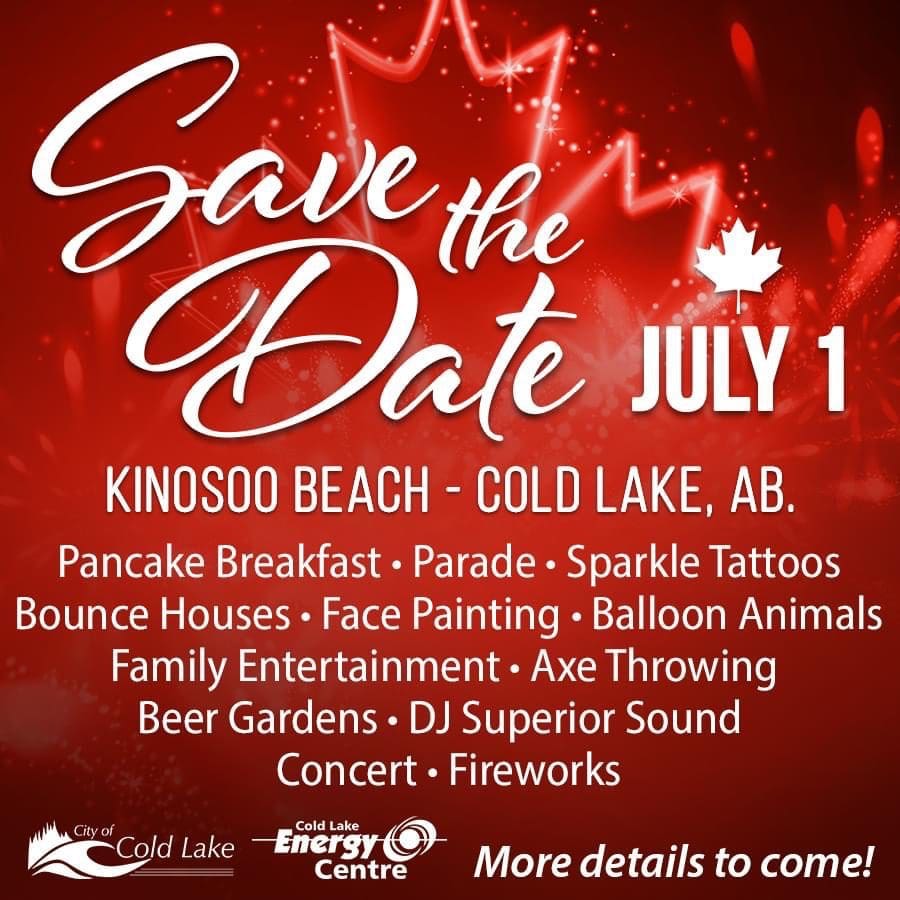 Save the Date JULY 1

KINOSOO BEACH - COLD LAKE, AB.

Pancake Breakfast • Parade • Sparkle Tattoos
Bounce Houses • Face Painting • Balloon Animals
Family Entertainment • Axe Throwing
Beer Gardens • DJ Superior Sound
Concert • Fireworks

City of Cold Lake

Cold Lake Energy Centre

More details to come!